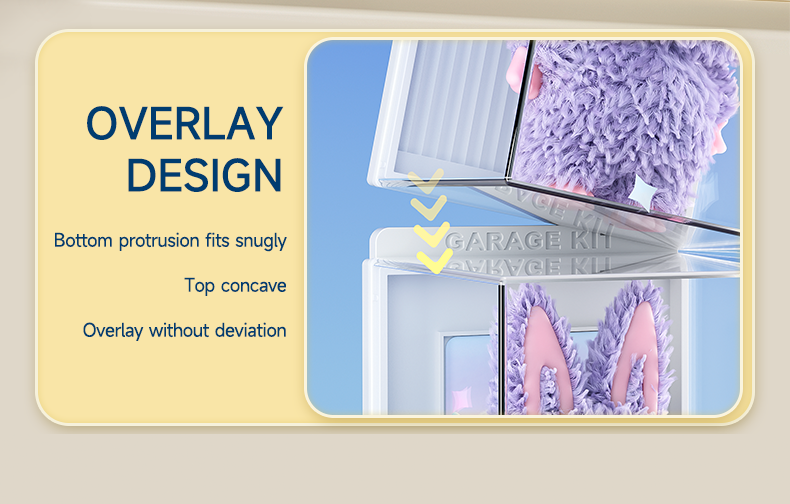 OVERLAY DESIGN

Bottom protrusion fits snugly

Top concave

Overlay without deviation

GARAGE KIT